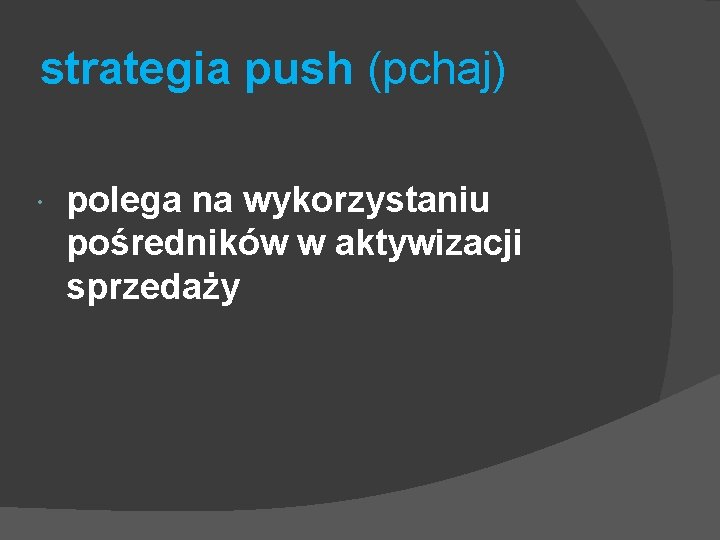 strategia push (pchaj)

polega na wykorzystaniu pośredników w aktywizacji sprzedaży